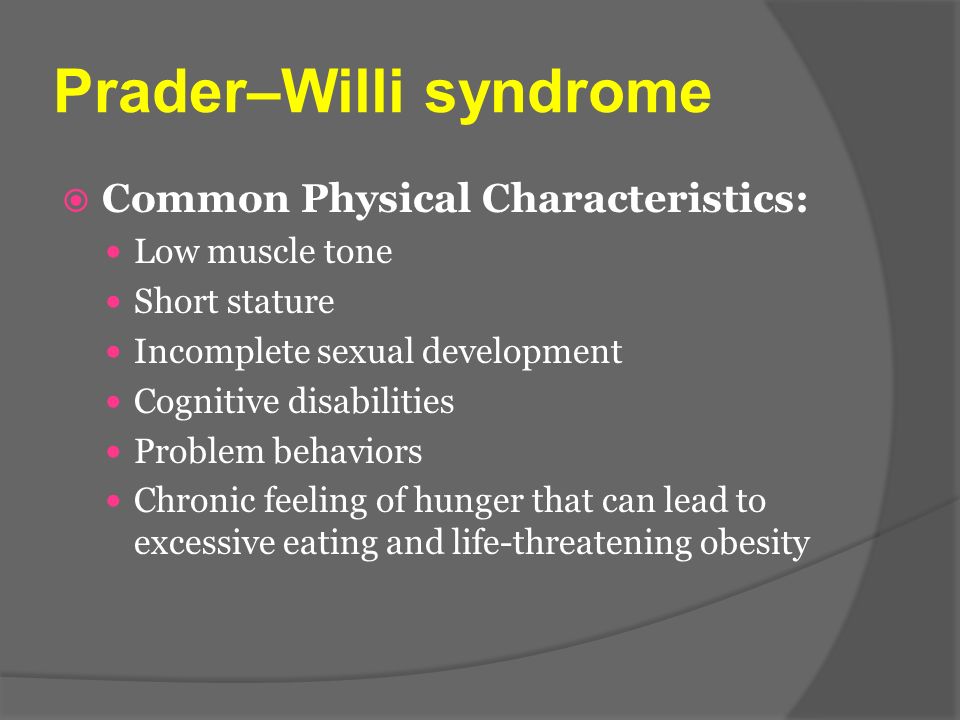 Prader–Willi syndrome

Common Physical Characteristics:
- Low muscle tone
- Short stature
- Incomplete sexual development
- Cognitive disabilities
- Problem behaviors
- Chronic feeling of hunger that can lead to excessive eating and life-threatening obesity